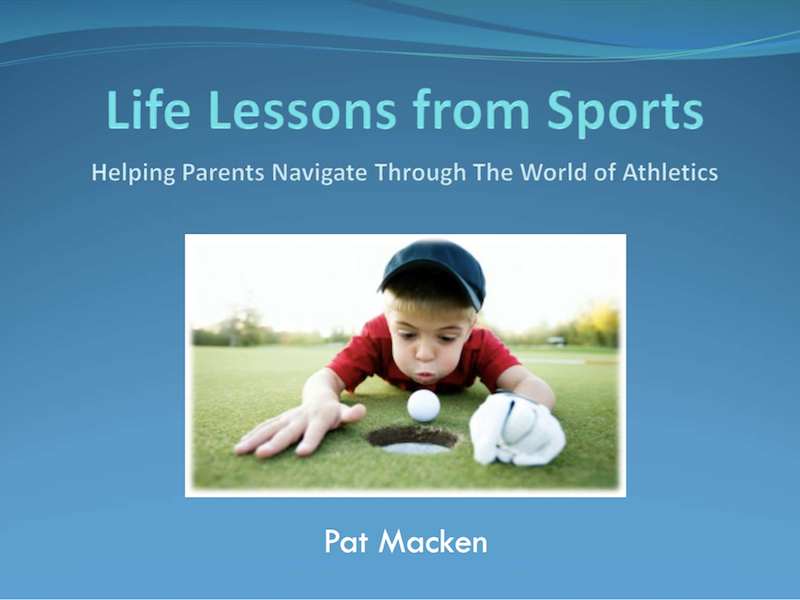 Life Lessons from Sports

Helping Parents Navigate Through The World of Athletics

Pat Macken